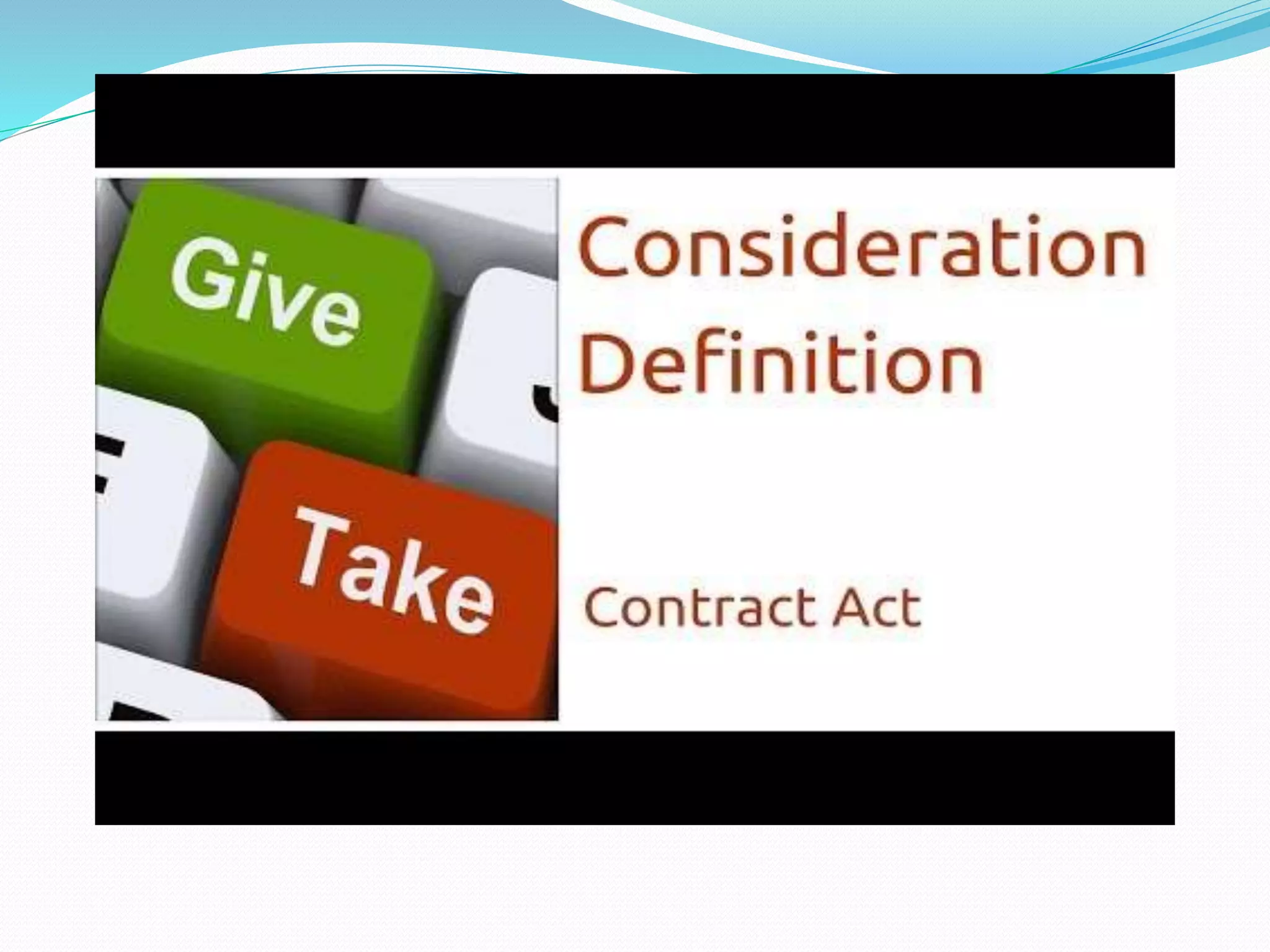 Give

Take

Consideration Definition

Contract Act